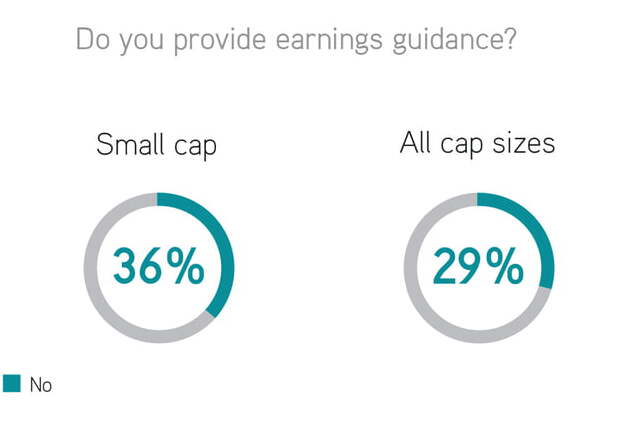 Do you provide earnings guidance?

Small cap

36%

All cap sizes

29%

No